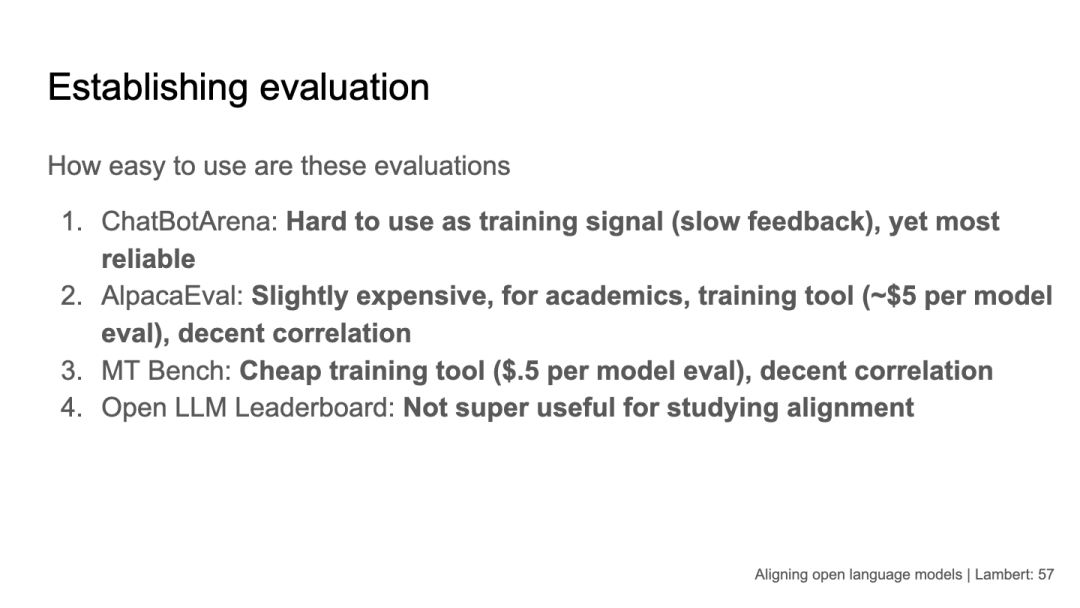 Establishing evaluation

How easy to use are these evaluations

1. ChatBotArena: Hard to use as training signal (slow feedback), yet most reliable
2. AlpacaEval: Slightly expensive, for academics, training tool (~\$5 per model eval), decent correlation
3. MT Bench: Cheap training tool (\$.5 per model eval), decent correlation
4. Open LLM Leaderboard: Not super useful for studying alignment

Aligning open language models | Lambert: 57